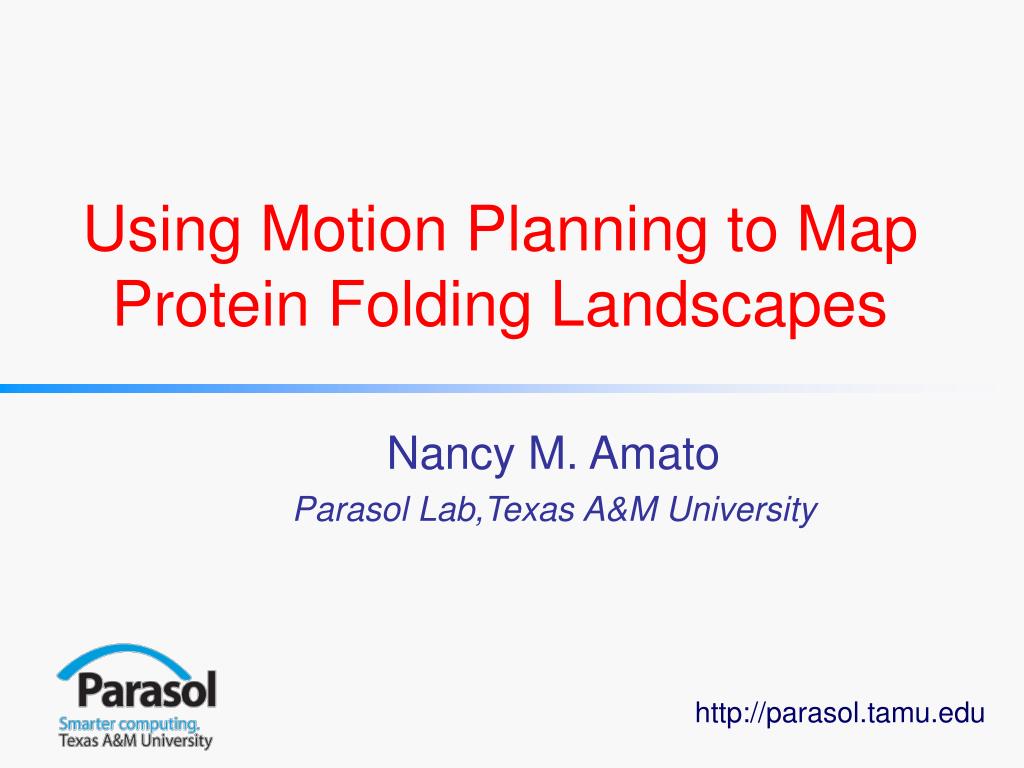 Using Motion Planning to Map Protein Folding Landscapes

Nancy M. Amato

Parasol Lab,Texas A&M University

Parasol

Smarter computing.

Texas A&M University

http://parasol.tamu.edu